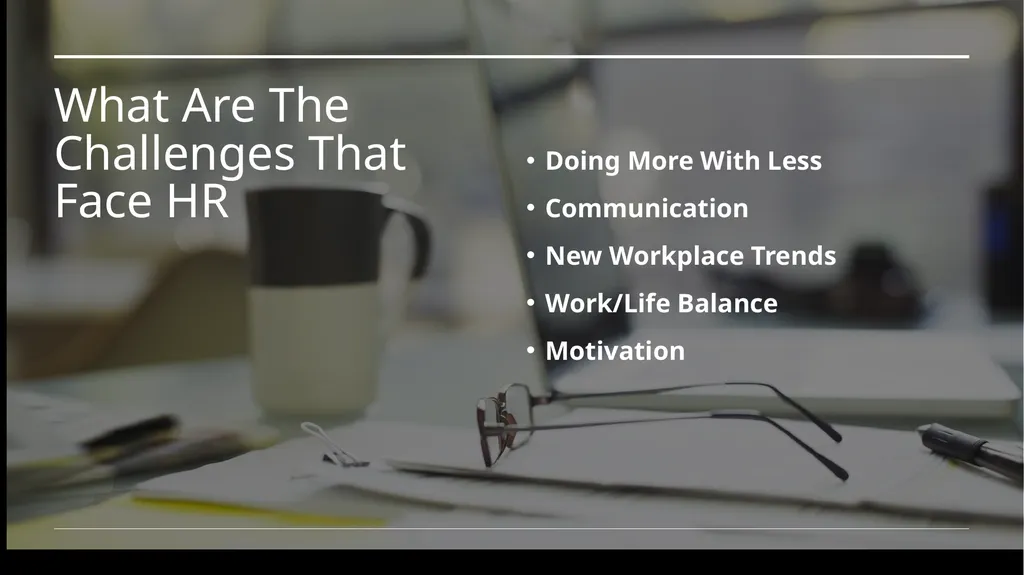 What Are The Challenges That Face HR

• Doing More With Less
• Communication
• New Workplace Trends
• Work/Life Balance
• Motivation